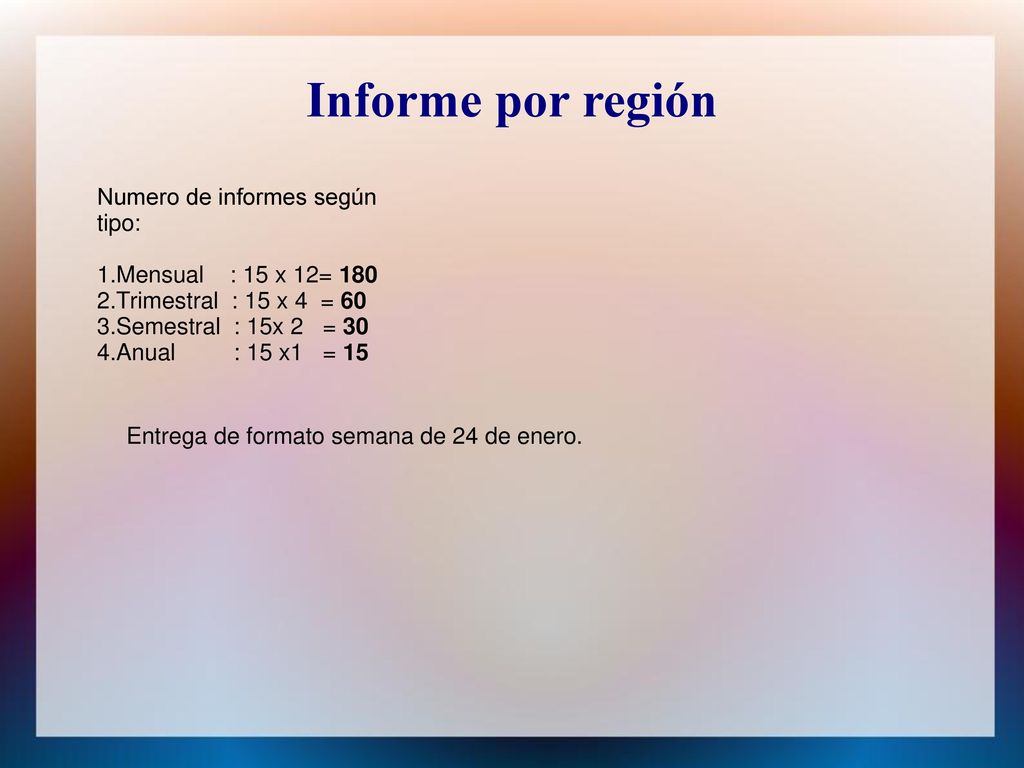 Informe por región

Numero de informes según tipo:

1.Mensual : 15 x 12= 180
2.Trimestral : 15 x 4 = 60
3.Semestral : 15x 2 = 30
4.Anual : 15 x1 = 15

Entrega de formato semana de 24 de enero.